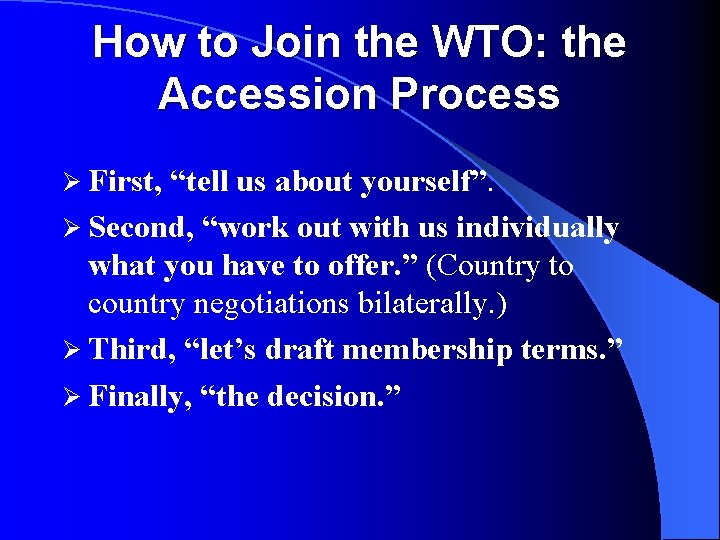 How to Join the WTO: the Accession Process

➢ First, "tell us about yourself".

➢ Second, "work out with us individually what you have to offer." (Country to country negotiations bilaterally.)

➢ Third, "let's draft membership terms."

➢ Finally, "the decision."